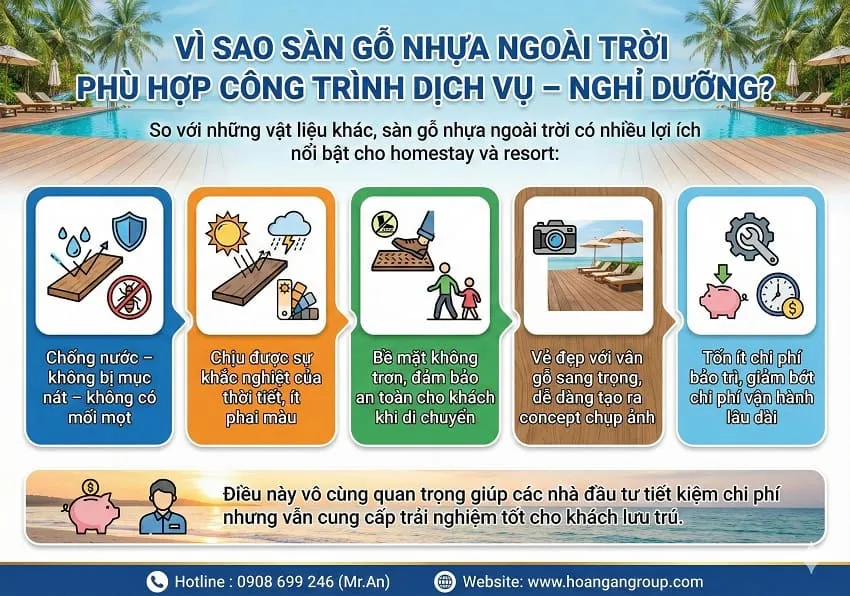 VÌ SAO SÀN GỖ NHỰA NGOÀI TRỜI PHÙ HỢP CÔNG TRÌNH DỊCH VỤ – NGHỈ DƯỠNG?

So với những vật liệu khác, sàn gỗ nhựa ngoài trời có nhiều lợi ích nổi bật cho homestay và resort:

Chống nước – không bị mục nát – không có mối mọt

Chịu được sự khắc nghiệt của thời tiết, ít phai màu

Bề mặt không trơn, đảm bảo an toàn cho khách khi di chuyển

Vẻ đẹp với vân gỗ sang trọng, dễ dàng tạo ra concept chụp ảnh

Tốn ít chi phí bảo trì, giảm bớt chi phí vận hành lâu dài

Điều này vô cùng quan trọng giúp các nhà đầu tư tiết kiệm chi phí nhưng vẫn cung cấp trải nghiệm tốt cho khách lưu trú.

Hotline : 0908 699 246 (Mr.An)

Website: www.hoangangroup.com